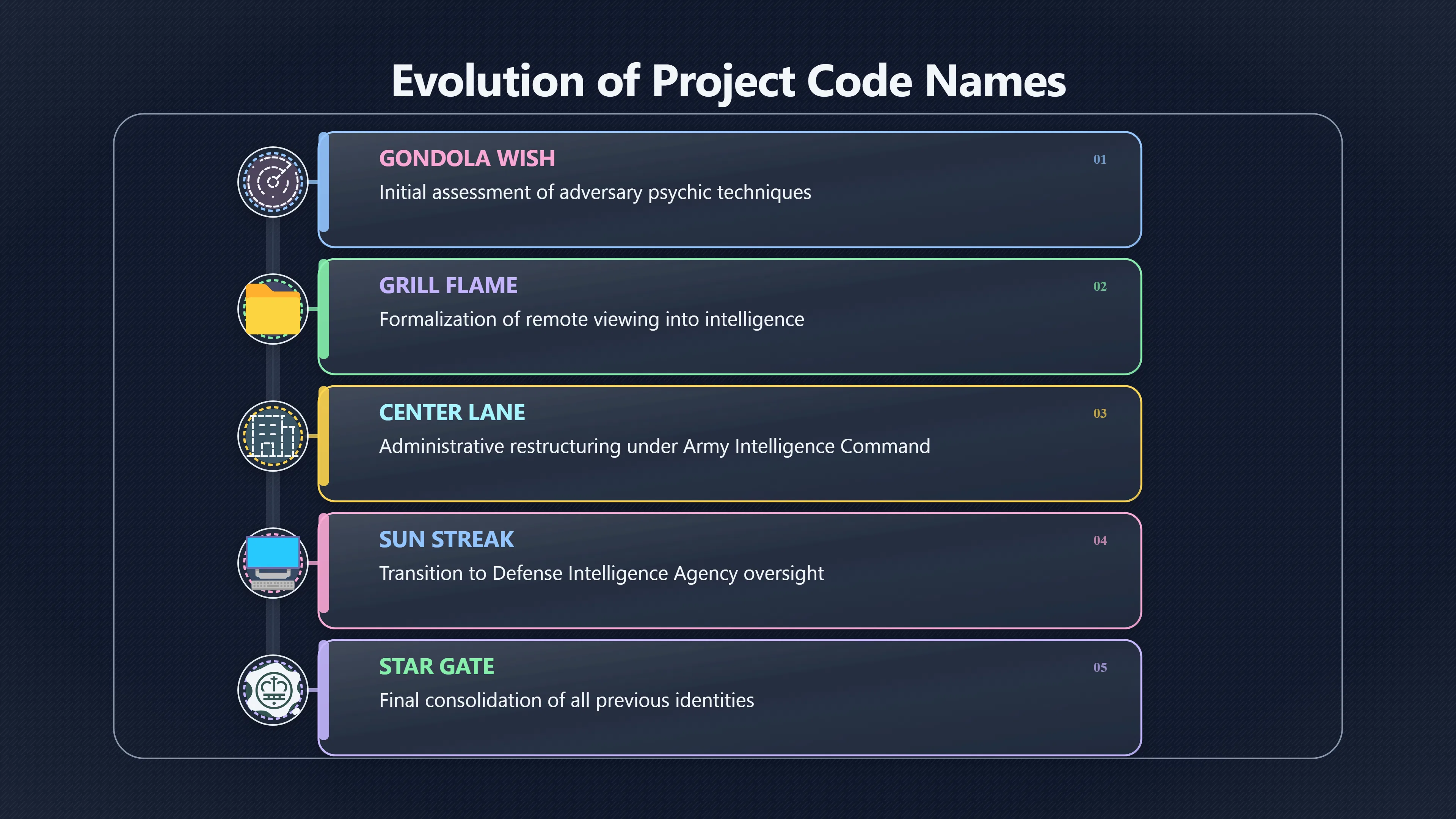 Evolution of Project Code Names

GONDOLA WISH

01

Initial assessment of adversary psychic techniques

GRILL FLAME

02

Formalization of remote viewing into intelligence

CENTER LANE

03

Administrative restructuring under Army Intelligence Command

SUN STREAK

04

Transition to Defense Intelligence Agency oversight

STAR GATE

05

Final consolidation of all previous identities